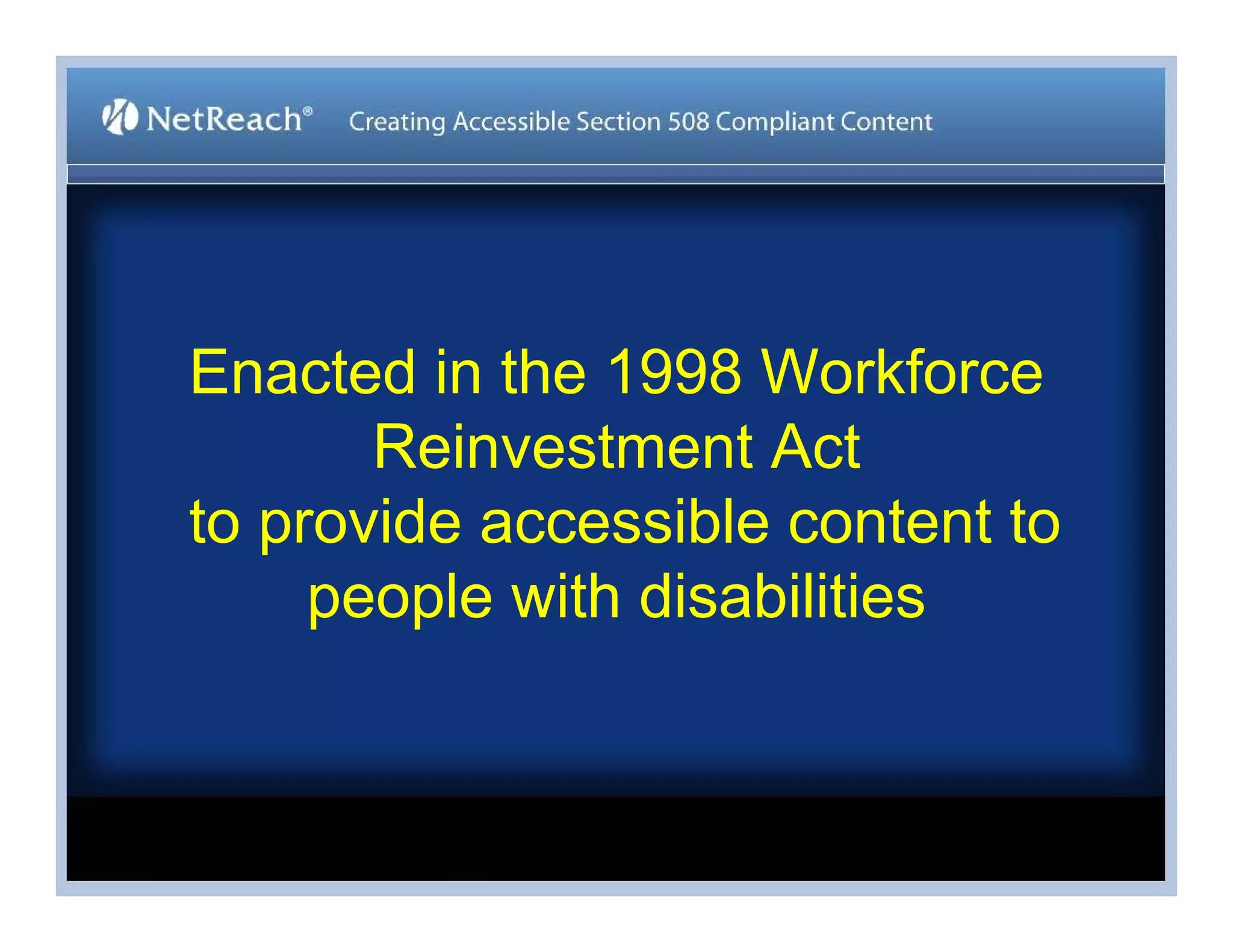 NetReach®

Creating Accessible Section 508 Compliant Content

Enacted in the 1998 Workforce Reinvestment Act
to provide accessible content to people with disabilities